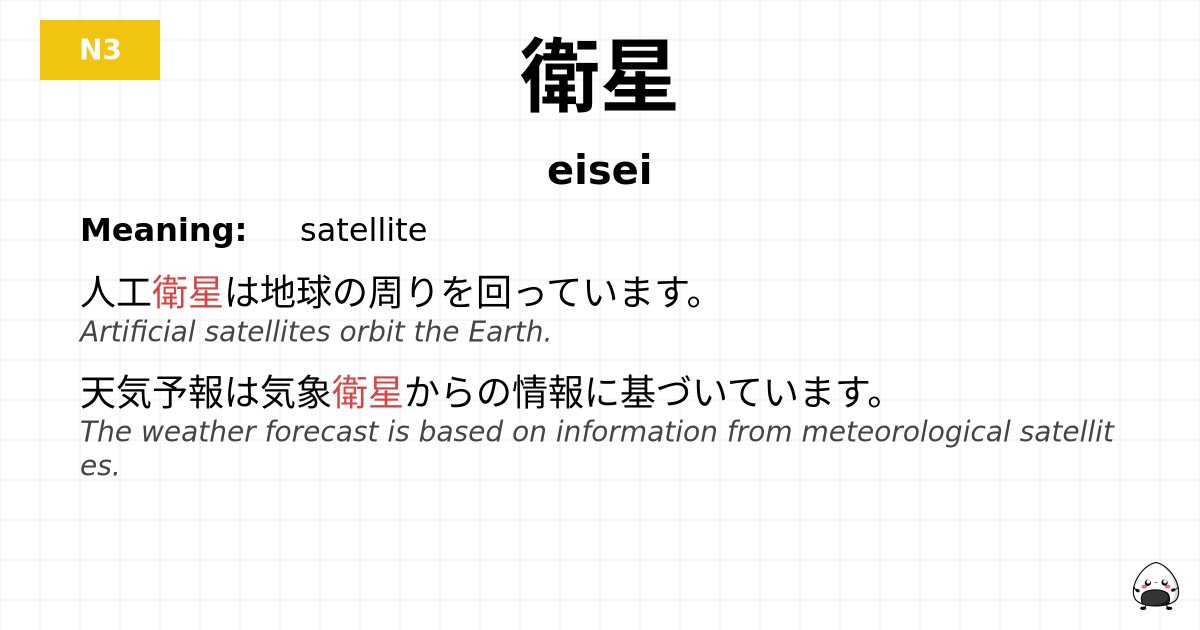 N3

衛星

eisei

Meaning: satellite

人工衛星は地球の周りを回っています。
Artificial satellites orbit the Earth.

天気予報は気象衛星からの情報に基づいています。
The weather forecast is based on information from meteorological satellites.